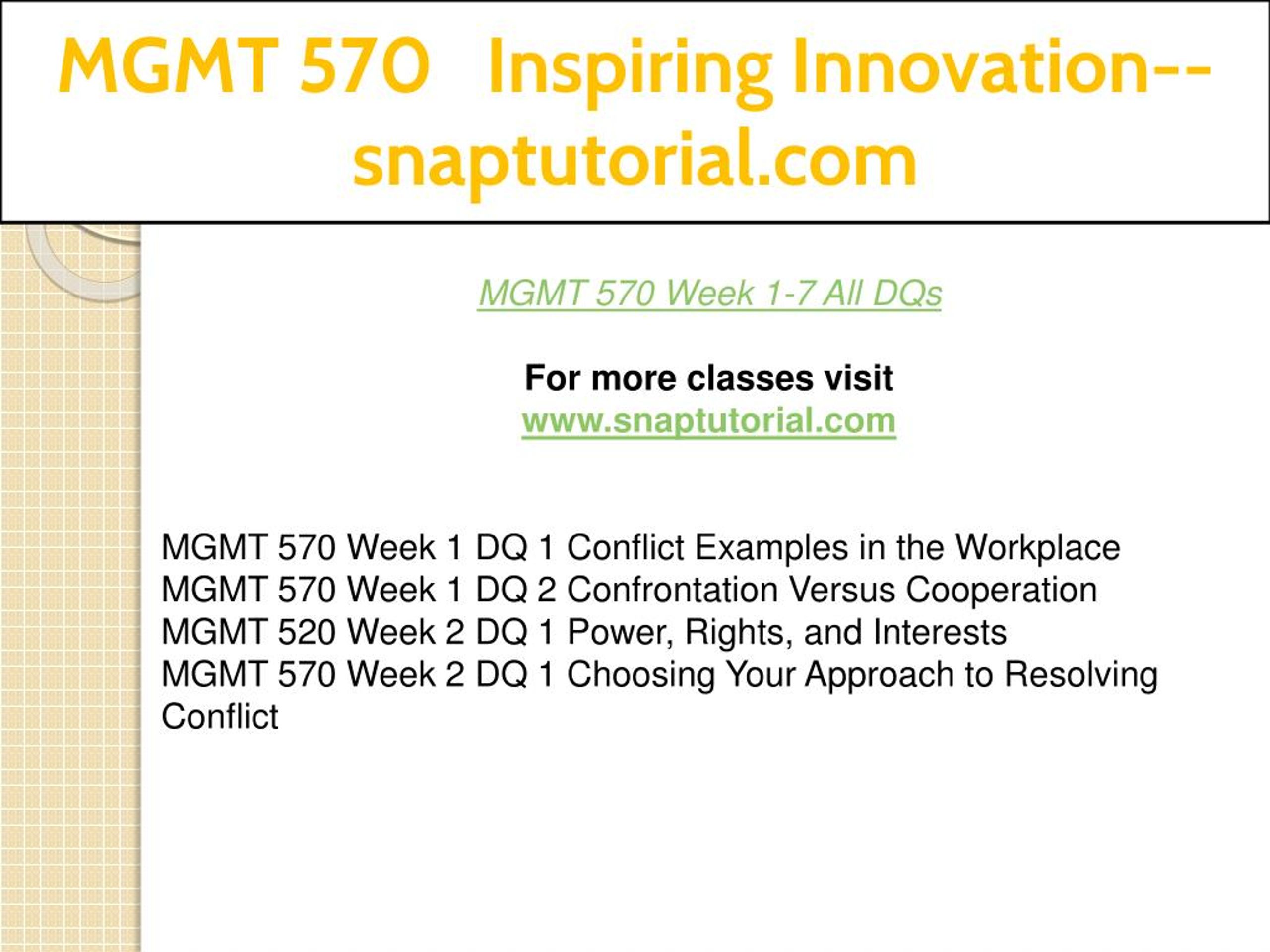 MGMT 570 Inspiring Innovation--snaptutorial.com

MGMT 570 Week 1-7 All DQs

For more classes visit
www.snaptutorial.com

MGMT 570 Week 1 DQ 1 Conflict Examples in the Workplace
MGMT 570 Week 1 DQ 2 Confrontation Versus Cooperation
MGMT 520 Week 2 DQ 1 Power, Rights, and Interests
MGMT 570 Week 2 DQ 1 Choosing Your Approach to Resolving Conflict